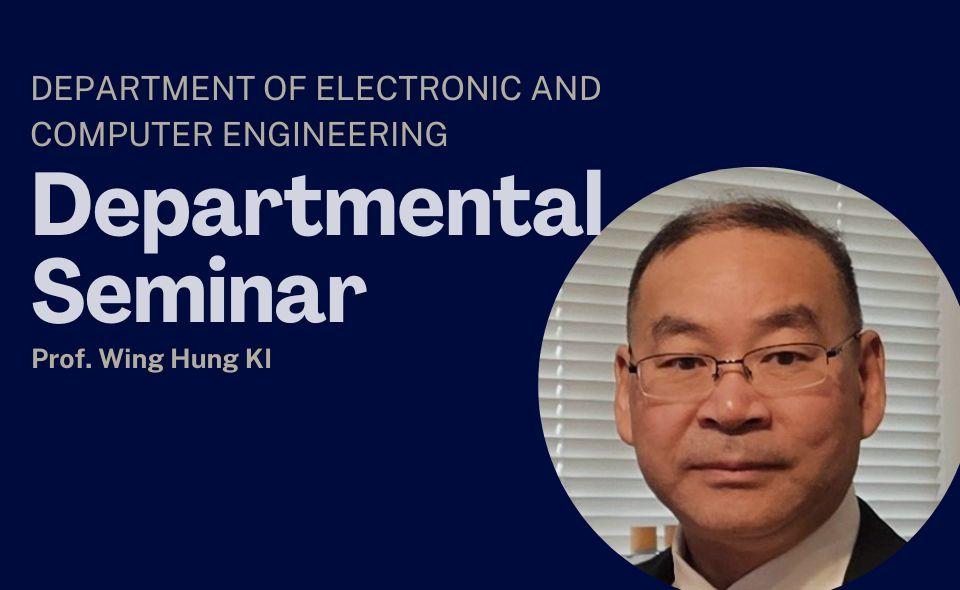 DEPARTMENT OF ELECTRONIC AND COMPUTER ENGINEERING

Departmental Seminar

Prof. Wing Hung KI